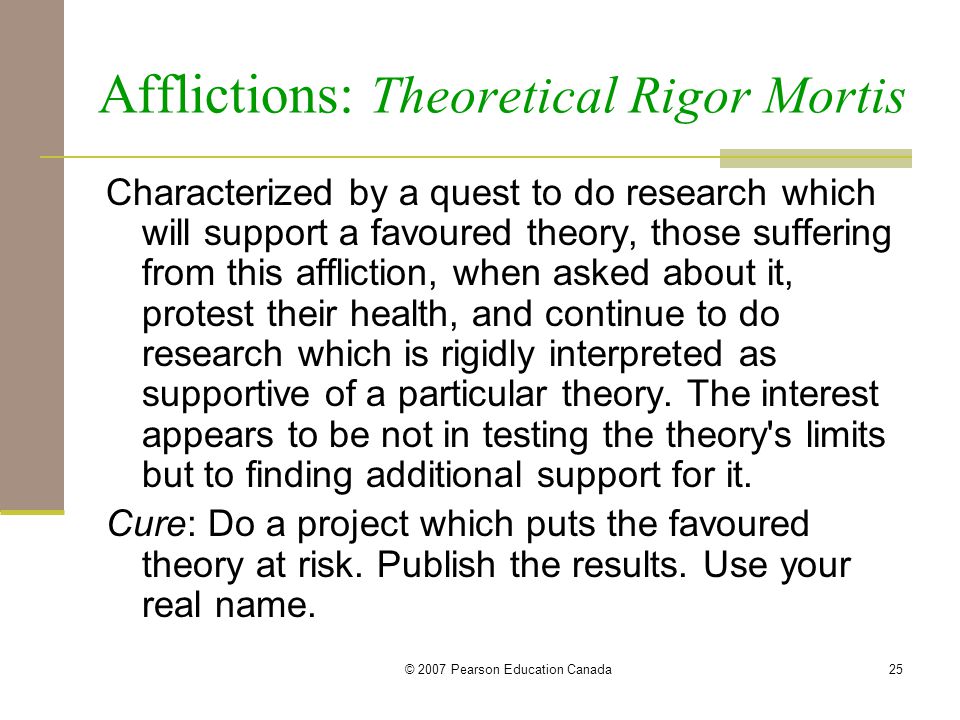 Afflictions: Theoretical Rigor Mortis

Characterized by a quest to do research which will support a favoured theory, those suffering from this affliction, when asked about it, protest their health, and continue to do research which is rigidly interpreted as supportive of a particular theory. The interest appears to be not in testing the theory's limits but to finding additional support for it.

Cure: Do a project which puts the favoured theory at risk. Publish the results. Use your real name.

© 2007 Pearson Education Canada

25